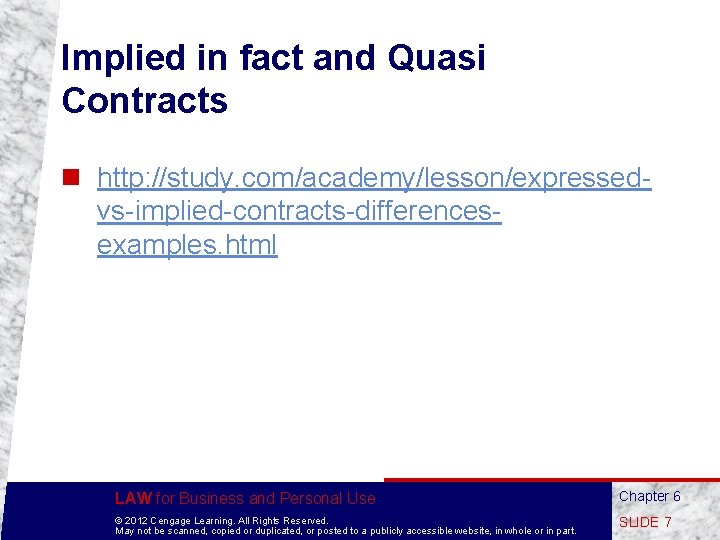 Implied in fact and Quasi Contracts

http://study.com/academy/lesson/expressed-vs-implied-contracts-differences-examples.html

LAW for Business and Personal Use

© 2012 Cengage Learning. All Rights Reserved.
May not be scanned, copied or duplicated, or posted to a publicly accessible website, in whole or in part.

Chapter 6

SLIDE 7